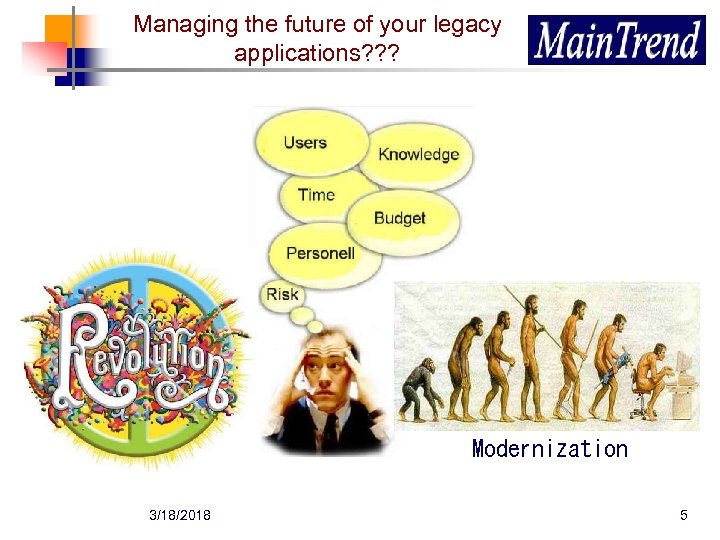 Managing the future of your legacy applications???

MainTrend

Users
Knowledge
Time
Budget
Personell
Risk

Revolution

Modernization

3/18/2018

5